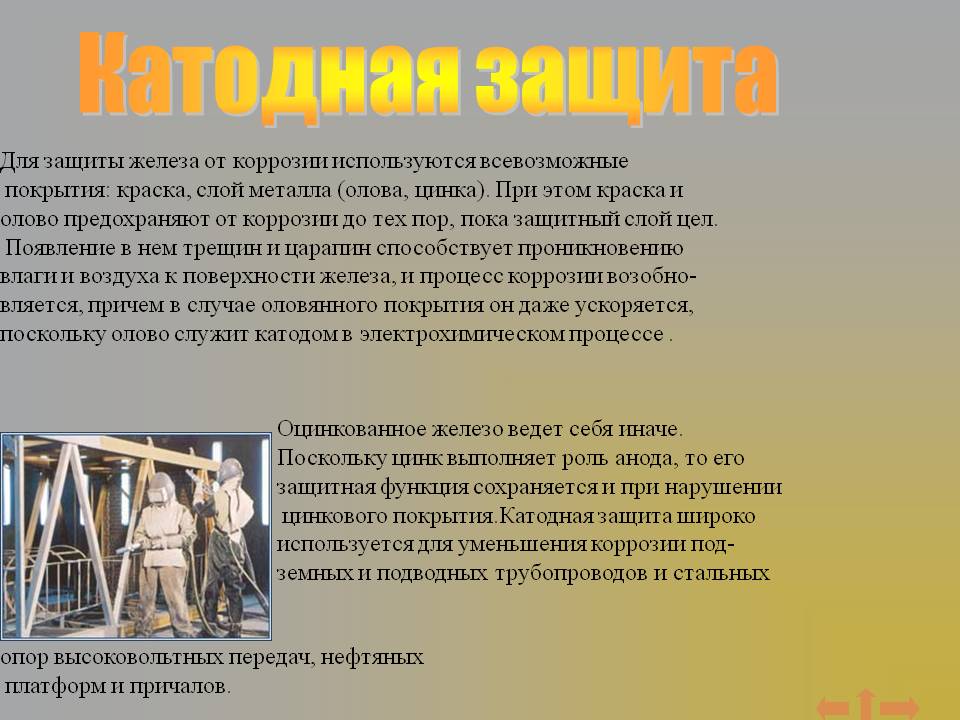 Катодная защита

Для защиты железа от коррозии используются всевозможные покрытия: краска, слой металла (олова, цинка). При этом краска и олово предохраняют от коррозии до тех пор, пока защитный слой цел. Появление в нем трещин и царапин способствует проникновению влаги и воздуха к поверхности железа, и процесс коррозии возобновляется, причем в случае оловянного покрытия он даже ускоряется, поскольку олово служит катодом в электрохимическом процессе .

Оцинкованное железо ведет себя иначе. Поскольку цинк выполняет роль анода, то его защитная функция сохраняется и при нарушении цинкового покрытия.Катодная защита широко используется для уменьшения коррозии подземных и подводных трубопроводов и стальных опор высоковольтных передач, нефтяных платформ и причалов.